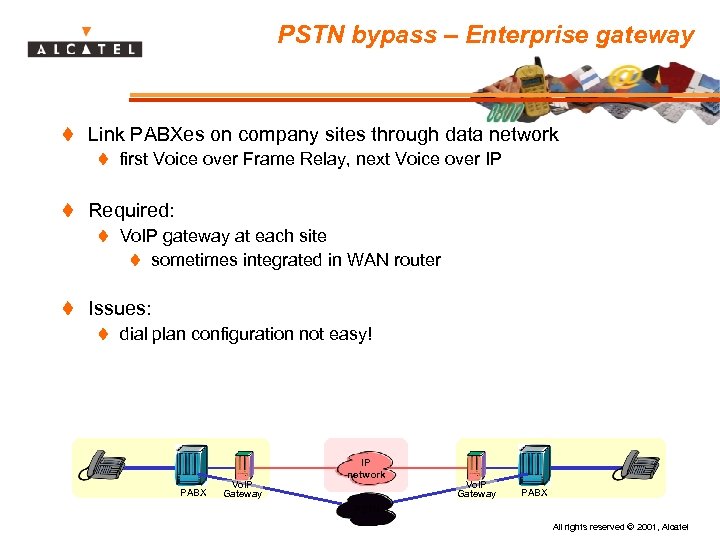 ALCATEL

PSTN bypass – Enterprise gateway

Link PABXes on company sites through data network
first Voice over Frame Relay, next Voice over IP

Required:
VoIP gateway at each site
sometimes integrated in WAN router

Issues:
dial plan configuration not easy!

PABX
VoIP Gateway
IP network
VoIP Gateway
PABX

All rights reserved © 2001, Alcatel